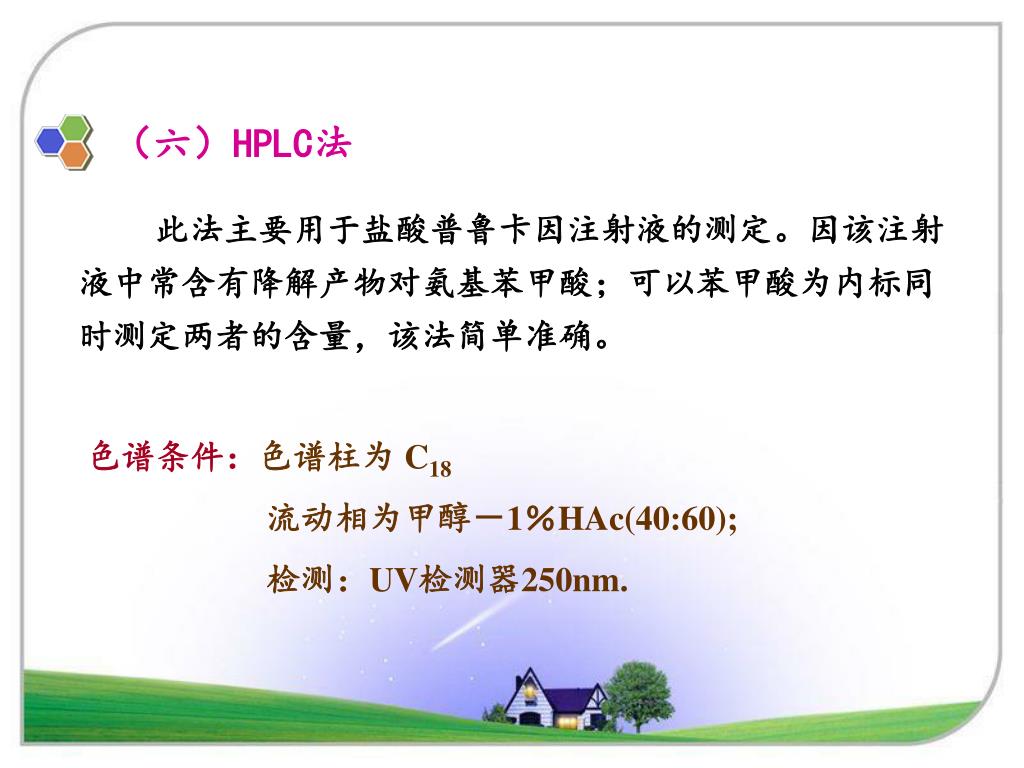 （六）HPLC法

此法主要用于盐酸普鲁卡因注射液的测定。因该注射液中常含有降解产物对氨基苯甲酸；可以苯甲酸为内标同时测定两者的含量，该法简单准确。

色谱条件：色谱柱为 $C_{18}$

流动相为甲醇－1％HAc(40:60);

检测：UV检测器250nm.